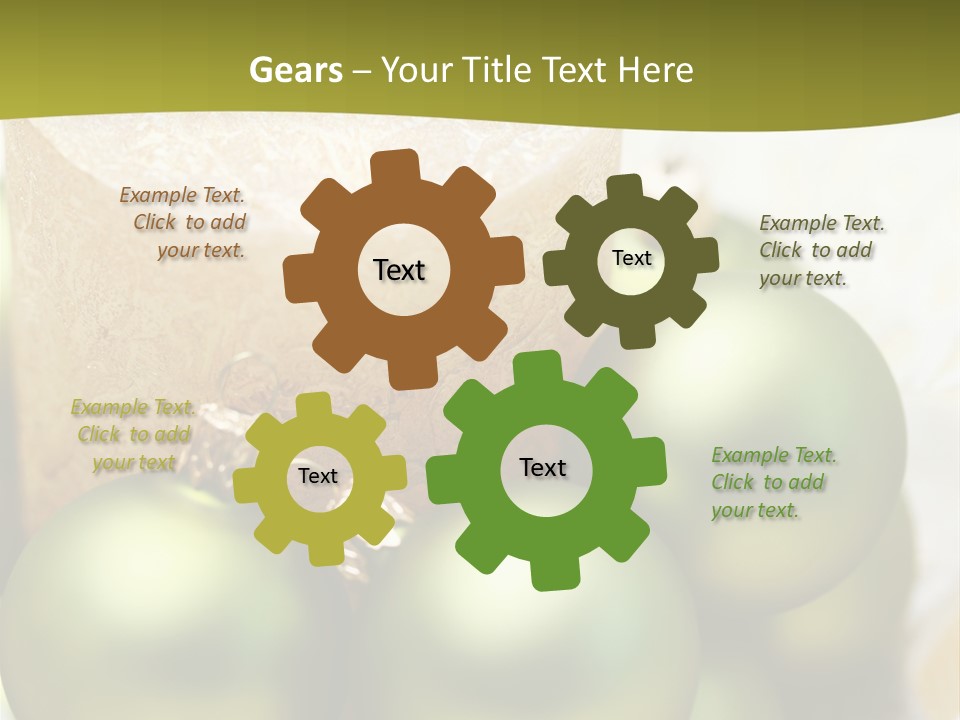 Gears – Your Title Text Here

Example Text. Click to add your text.

Text

Text

Example Text. Click to add your text.

Example Text. Click to add your text

Text

Text

Example Text. Click to add your text.